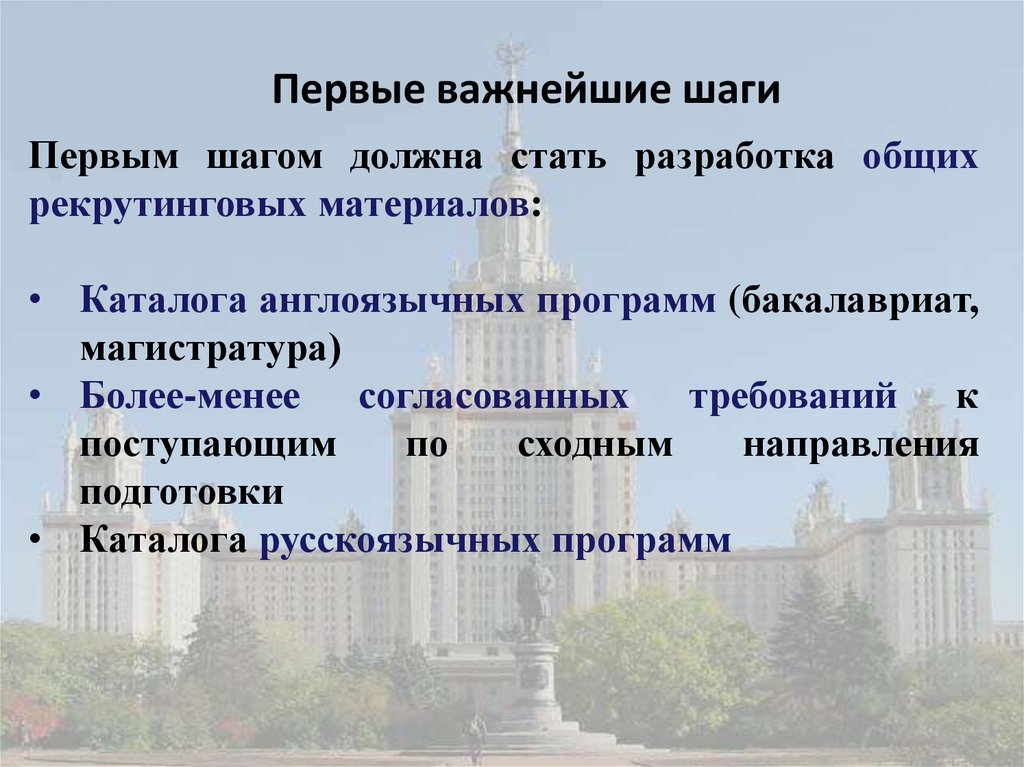 Первые важнейшие шаги

Первым шагом должна стать разработка общих рекрутинговых материалов:

• Каталога англоязычных программ (бакалавриат, магистратура)
• Более-менее согласованных требований к поступающим по сходным направления подготовки
• Каталога русскоязычных программ